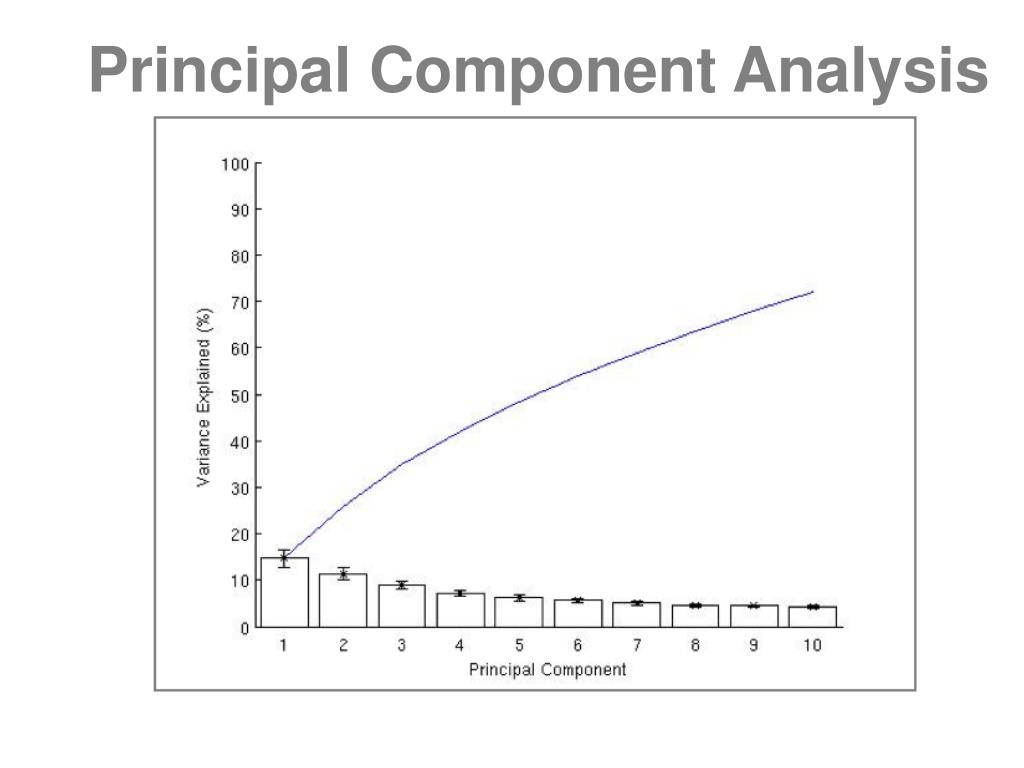 Principal Component Analysis

100
90
80
70
60
50
40
30
20
10
0

Variance Explained (%)

1 2 3 4 5 6 7 8 9 10

Principal Component